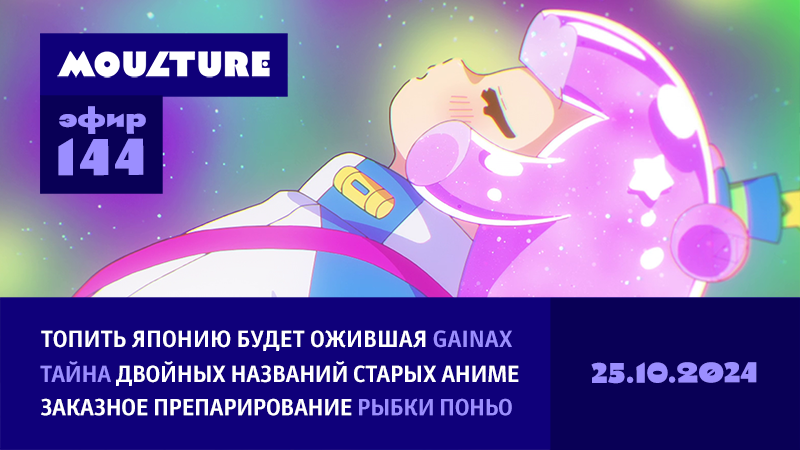 MOULTURE

эфир
144

ТОПИТЬ ЯПОНИЮ БУДЕТ ОЖИВШАЯ GAINAX
ТАЙНА ДВОЙНЫХ НАЗВАНИЙ СТАРЫХ АНИМЕ
ЗАКАЗНОЕ ПРЕПАРИРОВАНИЕ РЫБКИ ПОНЬО

25.10.2024